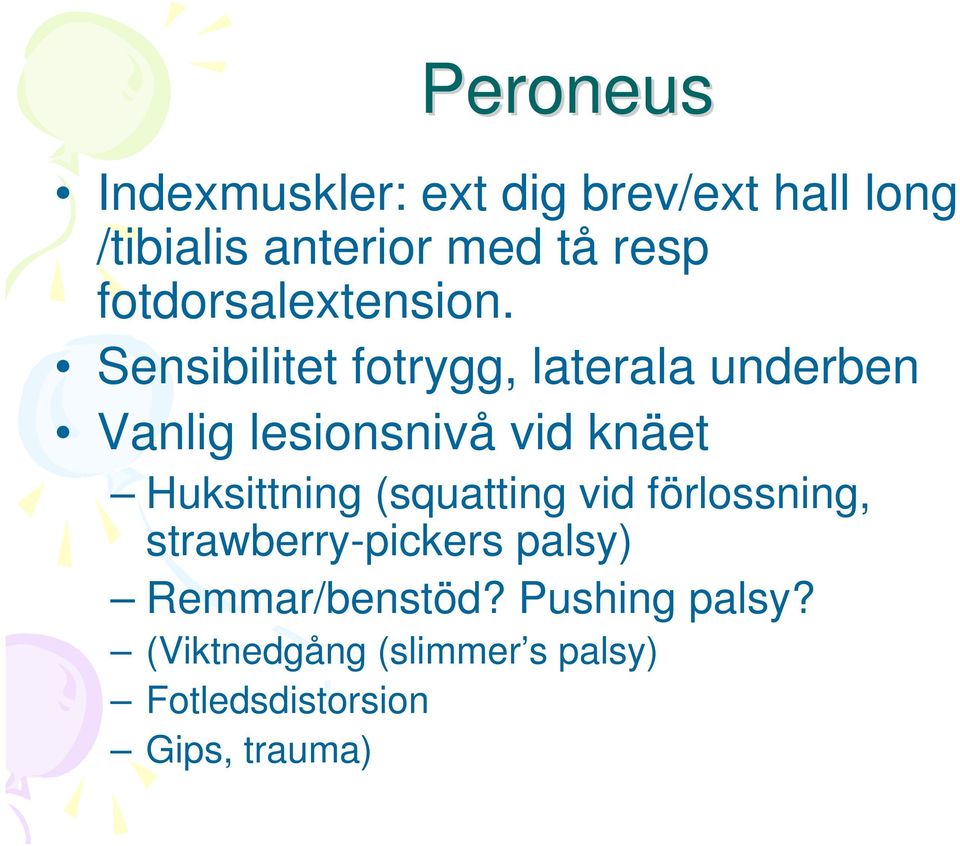 Peroneus

• Indexmuskler: ext dig brev/ext hall long /tibialis anterior med tå resp fotdorsalextension.
• Sensibilitet fotrygg, laterala underben
• Vanlig lesionsnivå vid knäet
– Huksittning (squatting vid förlossning, strawberry-pickers palsy)
– Remmar/benstöd? Pushing palsy?
– (Viktnedgång (slimmer's palsy)
– Fotledsdistorsion
– Gips, trauma)